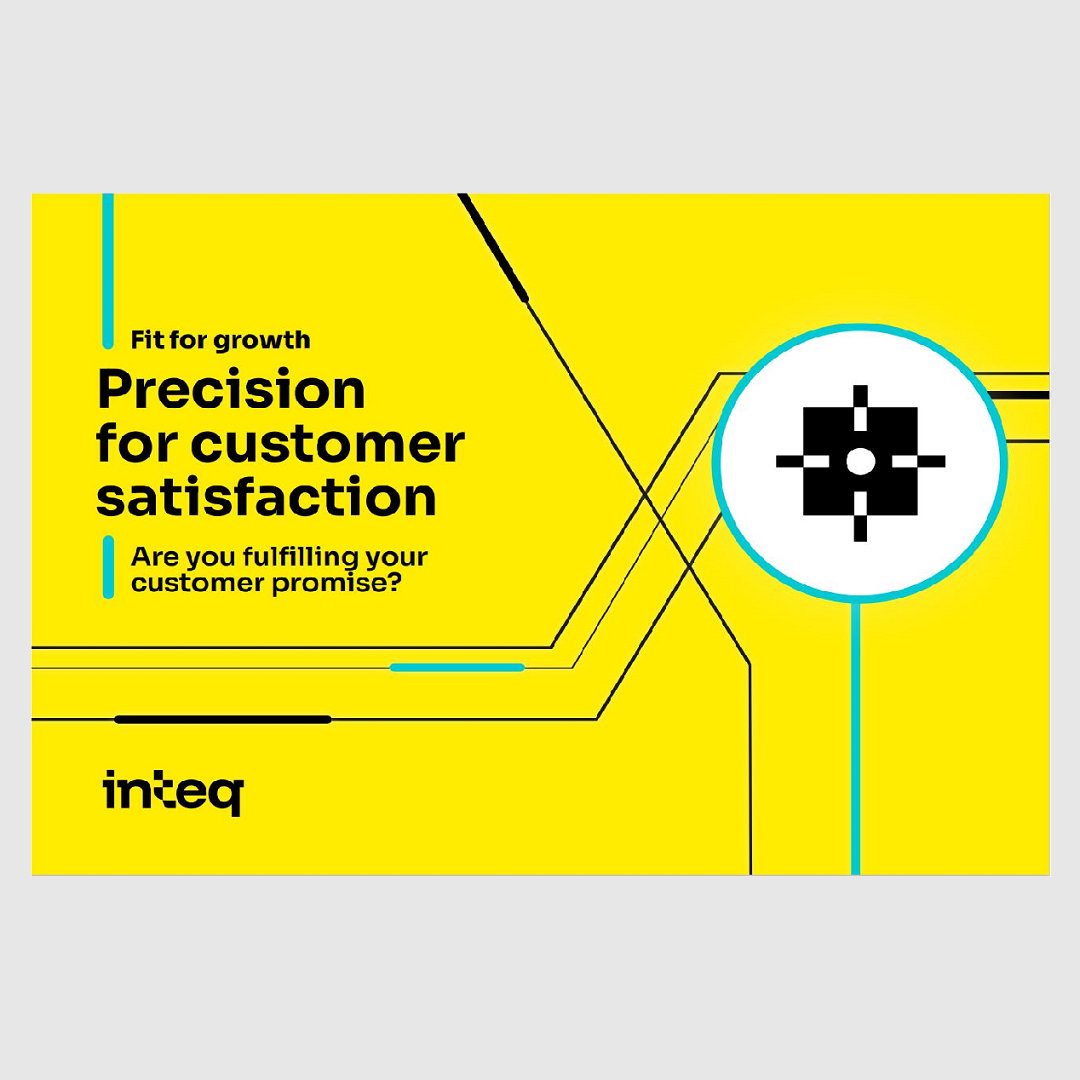 Fit for growth

Precision for customer satisfaction

Are you fulfilling your customer promise?

inteq